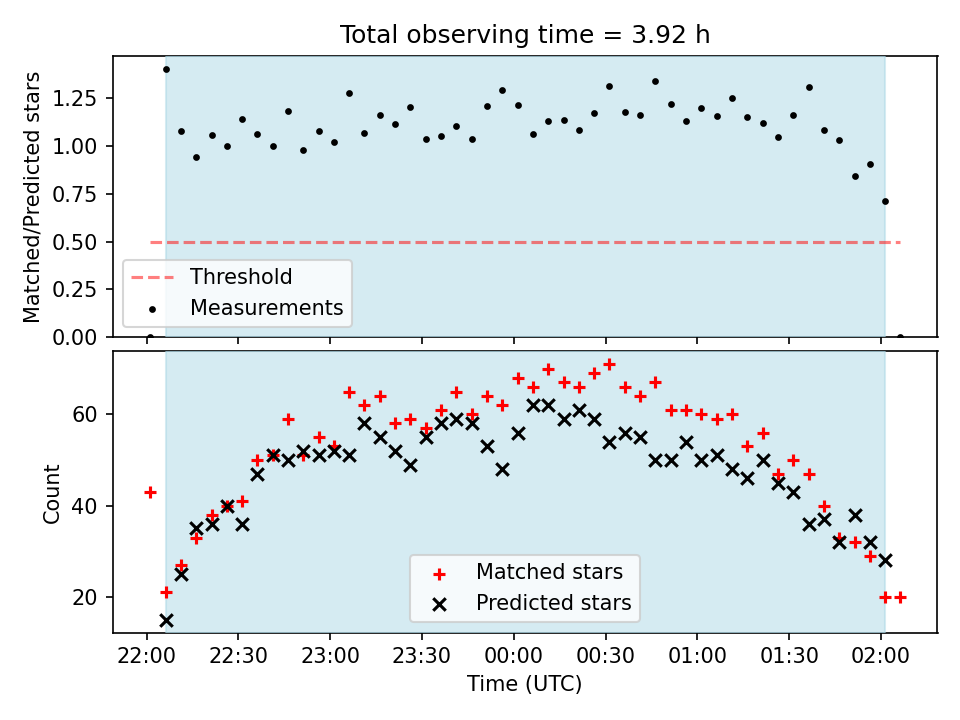 Total observing time = 3.92 h

Matched/Predicted stars

1.25
1.00
0.75
0.50
0.25
0.00

Threshold
Measurements

Count

60
40
20

Matched stars
Predicted stars

22:00 22:30 23:00 23:30 00:00 00:30 01:00 01:30 02:00

Time (UTC)